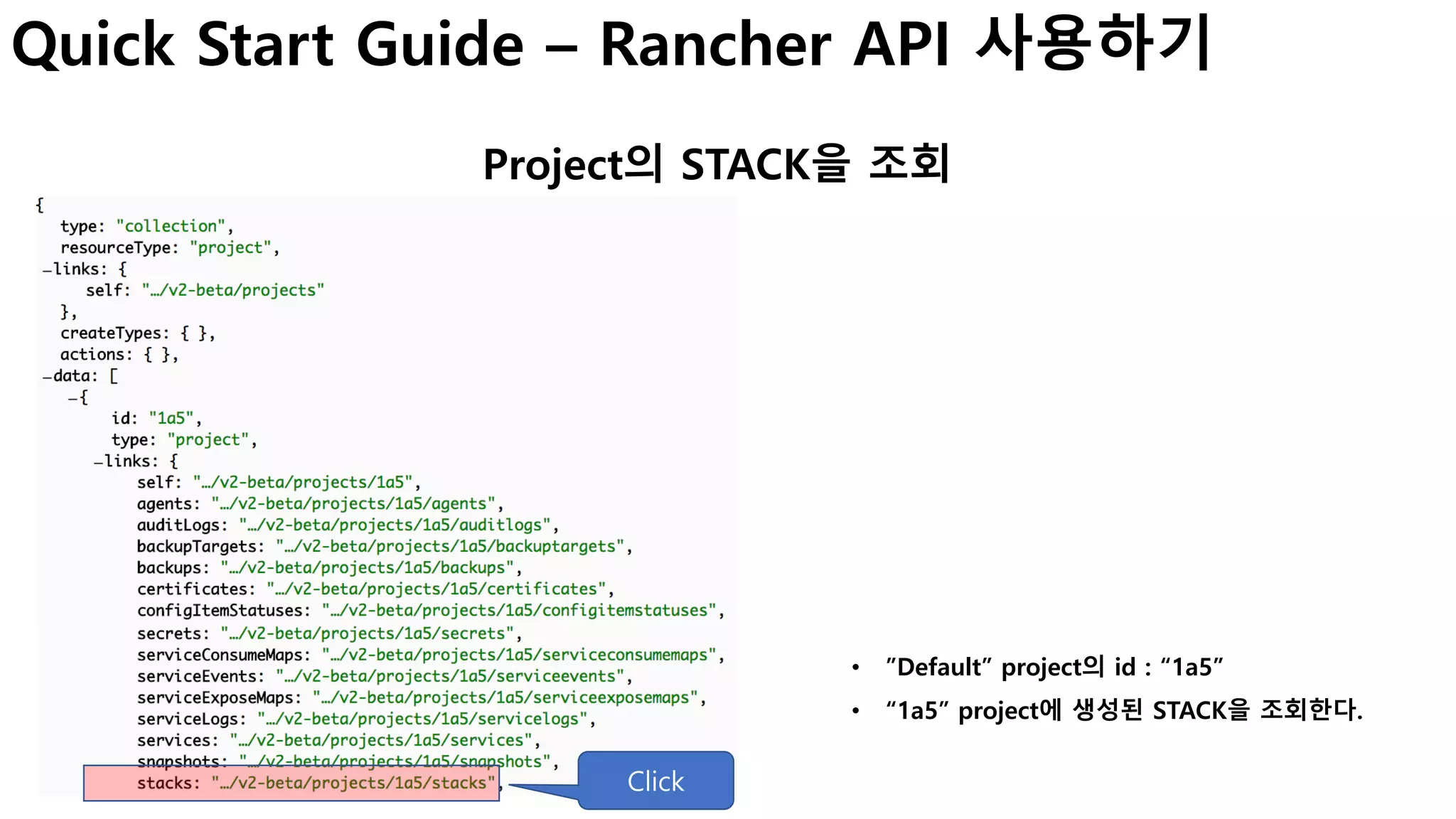 Quick Start Guide – Rancher API 사용하기

Project의 STACK을 조회

{
type: "collection",
resourceType: "project",
–links: {
self: "…/v2-beta/projects"
},
createTypes: { },
actions: { },
–data: [
–{
id: "1a5",
type: "project",
–links: {
self: "…/v2-beta/projects/1a5",
agents: "…/v2-beta/projects/1a5/agents",
auditLogs: "…/v2-beta/projects/1a5/auditlogs",
backupTargets: "…/v2-beta/projects/1a5/backuptargets",
backups: "…/v2-beta/projects/1a5/backups",
certificates: "…/v2-beta/projects/1a5/certificates",
configItemStatuses: "…/v2-beta/projects/1a5/configitemstatuses",
secrets: "…/v2-beta/projects/1a5/secrets",
serviceConsumeMaps: "…/v2-beta/projects/1a5/serviceconsumemaps",
serviceEvents: "…/v2-beta/projects/1a5/serviceevents",
serviceExposeMaps: "…/v2-beta/projects/1a5/serviceexposemaps",
serviceLogs: "…/v2-beta/projects/1a5/servicelogs",
services: "…/v2-beta/projects/1a5/services",
snapshots: "…/v2-beta/projects/1a5/snapshots",
stacks: "…/v2-beta/projects/1a5/stacks",

Click

• "Default" project의 id : "1a5"
• "1a5" project에 생성된 STACK을 조회한다.